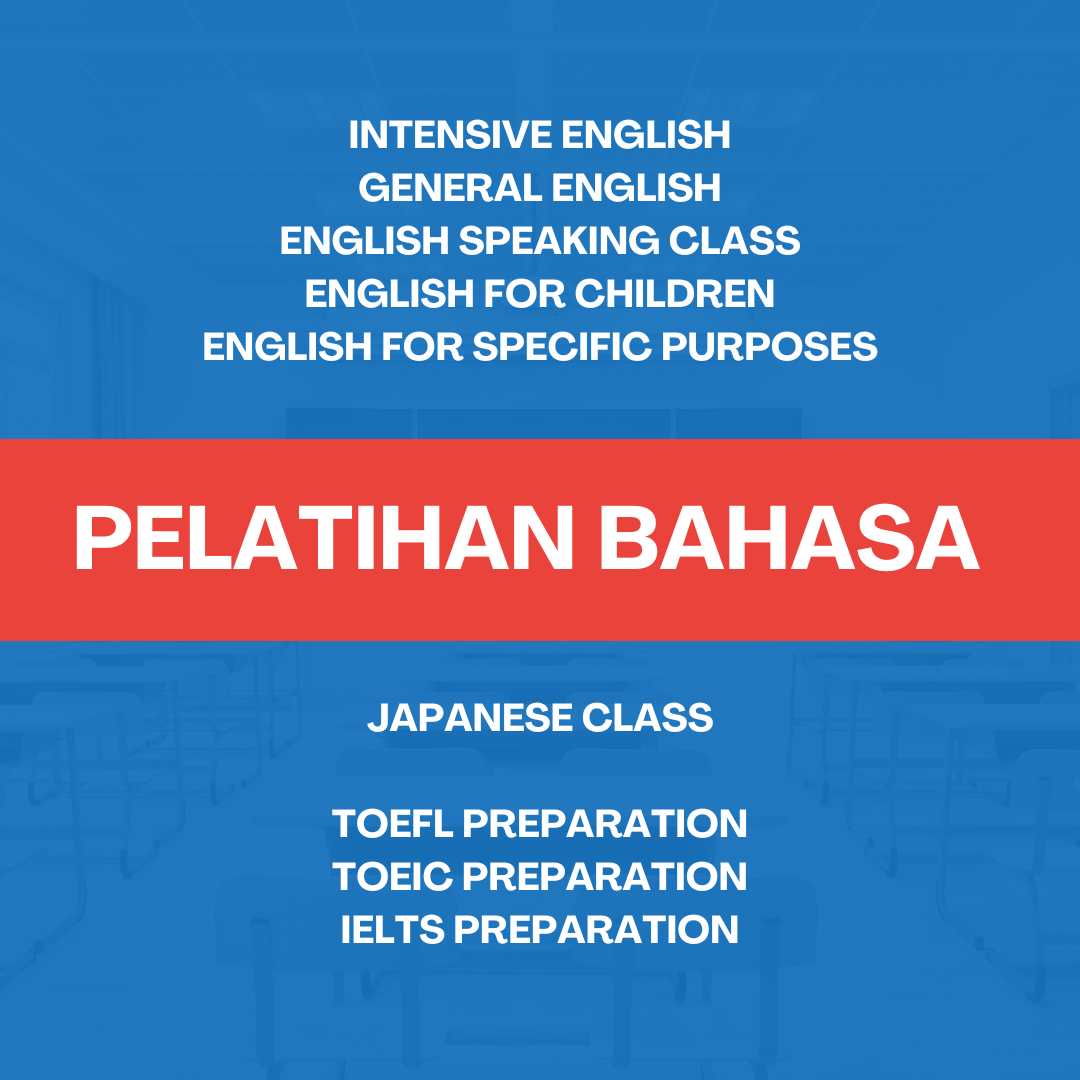 INTENSIVE ENGLISH
GENERAL ENGLISH
ENGLISH SPEAKING CLASS
ENGLISH FOR CHILDREN
ENGLISH FOR SPECIFIC PURPOSES

PELATIHAN BAHASA

JAPANESE CLASS

TOEFL PREPARATION
TOEIC PREPARATION
IELTS PREPARATION